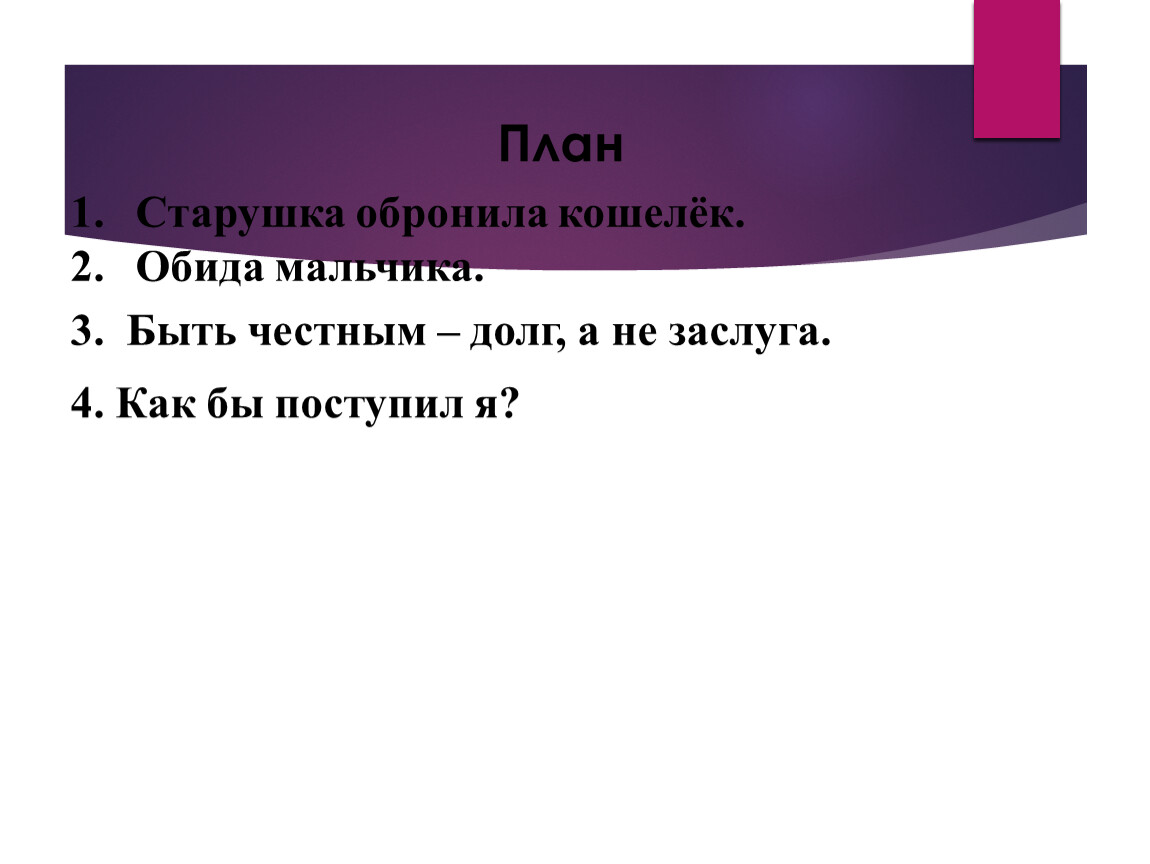 План

1. Старушка обронила кошелёк.
2. Обида мальчика.
3. Быть честным – долг, а не заслуга.
4. Как бы поступил я?